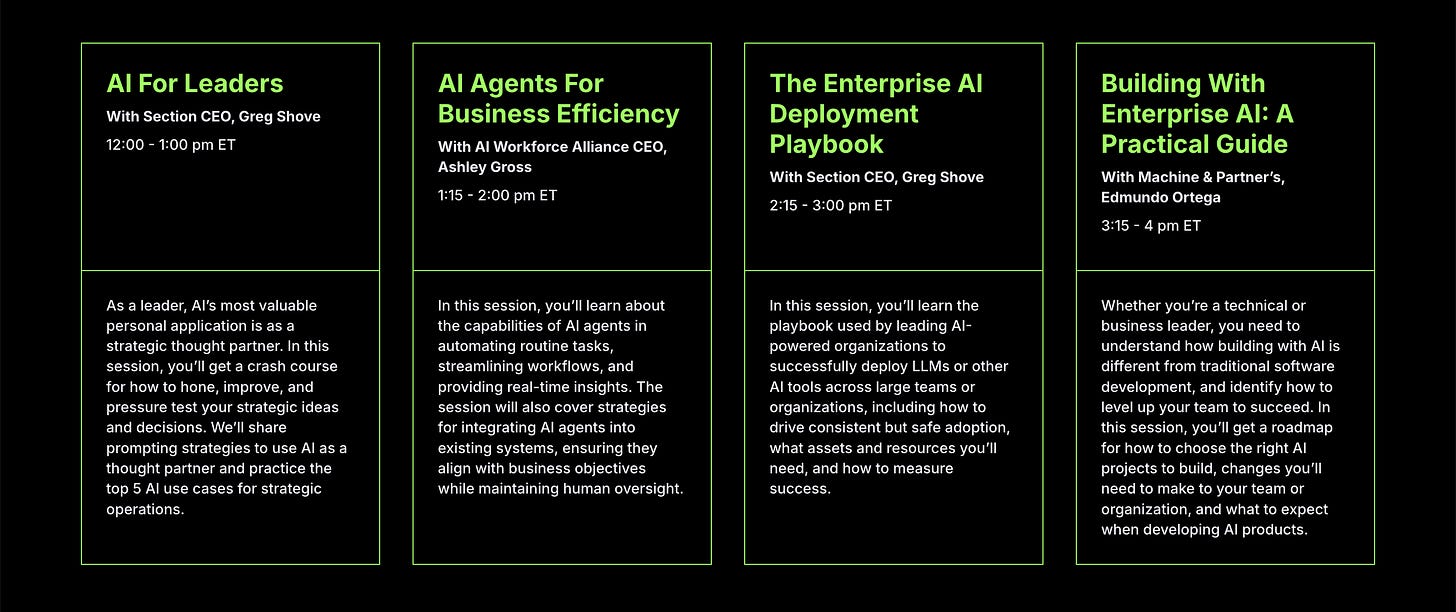 AI For Leaders

With Section CEO, Greg Shove

12:00 - 1:00 pm ET

As a leader, AI's most valuable personal application is as a strategic thought partner. In this session, you'll get a crash course for how to hone, improve, and pressure test your strategic ideas and decisions. We'll share prompting strategies to use AI as a thought partner and practice the top 5 AI use cases for strategic operations.

AI Agents For Business Efficiency

With AI Workforce Alliance CEO, Ashley Gross

1:15 - 2:00 pm ET

In this session, you'll learn about the capabilities of AI agents in automating routine tasks, streamlining workflows, and providing real-time insights. The session will also cover strategies for integrating AI agents into existing systems, ensuring they align with business objectives while maintaining human oversight.

The Enterprise AI Deployment Playbook

With Section CEO, Greg Shove

2:15 - 3:00 pm ET

In this session, you'll learn the playbook used by leading AI-powered organizations to successfully deploy LLMs or other AI tools across large teams or organizations, including how to drive consistent but safe adoption, what assets and resources you'll need, and how to measure success.

Building With Enterprise AI: A Practical Guide

With Machine & Partner's, Edmundo Ortega

3:15 - 4 pm ET

Whether you're a technical or business leader, you need to understand how building with AI is different from traditional software development, and identify how to level up your team to succeed. In this session, you'll get a roadmap for how to choose the right AI projects to build, changes you'll need to make to your team or organization, and what to expect when developing AI products.